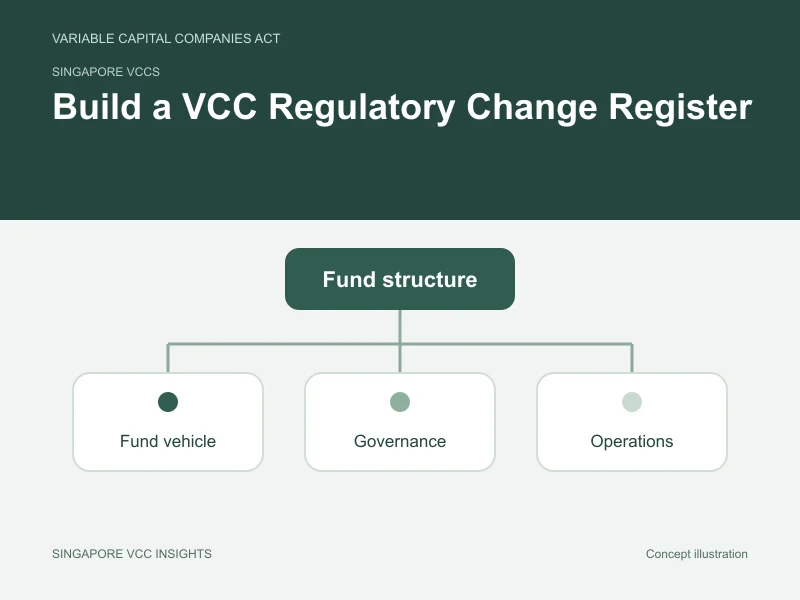 VARIABLE CAPITAL COMPANIES ACT

SINGAPORE VCCS

Build a VCC Regulatory Change Register

Fund structure

Fund vehicle

Governance

Operations

SINGAPORE VCC INSIGHTS

Concept illustration